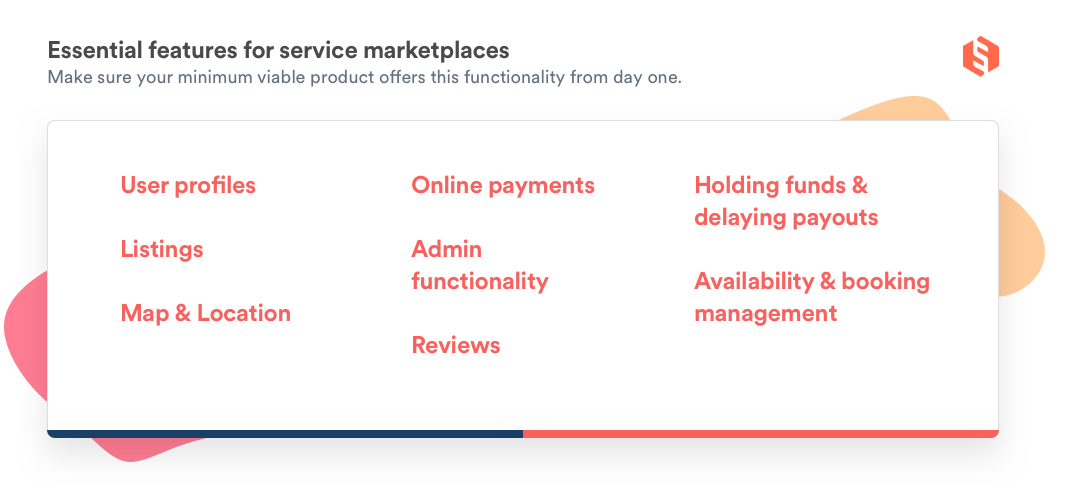 Essential features for service marketplaces

Make sure your minimum viable product offers this functionality from day one.

User profiles

Listings

Map & Location

Online payments

Admin functionality

Reviews

Holding funds & delaying payouts

Availability & booking management